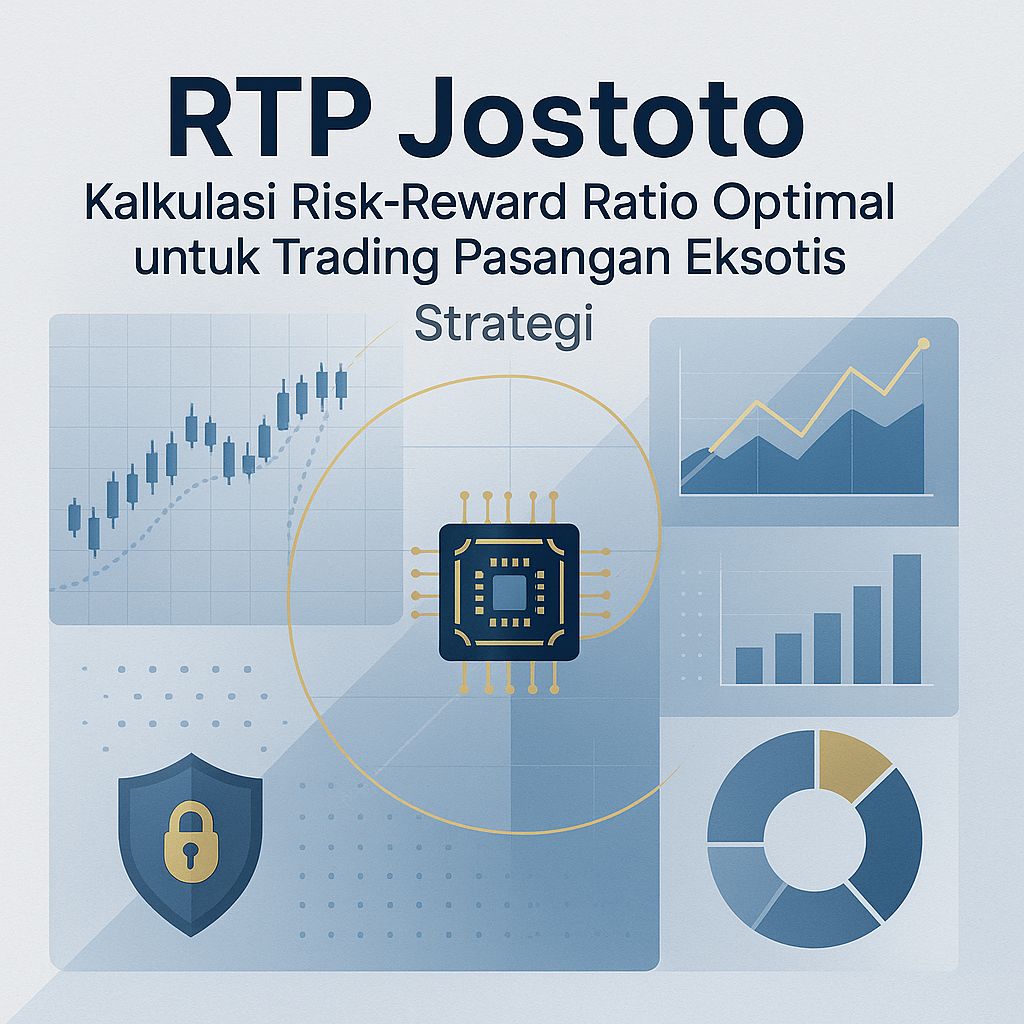 RTP Jostoto

Kalkulasi Risk-Reward Ratio Optimal untuk Trading Pasangan Eksotis

Strategi